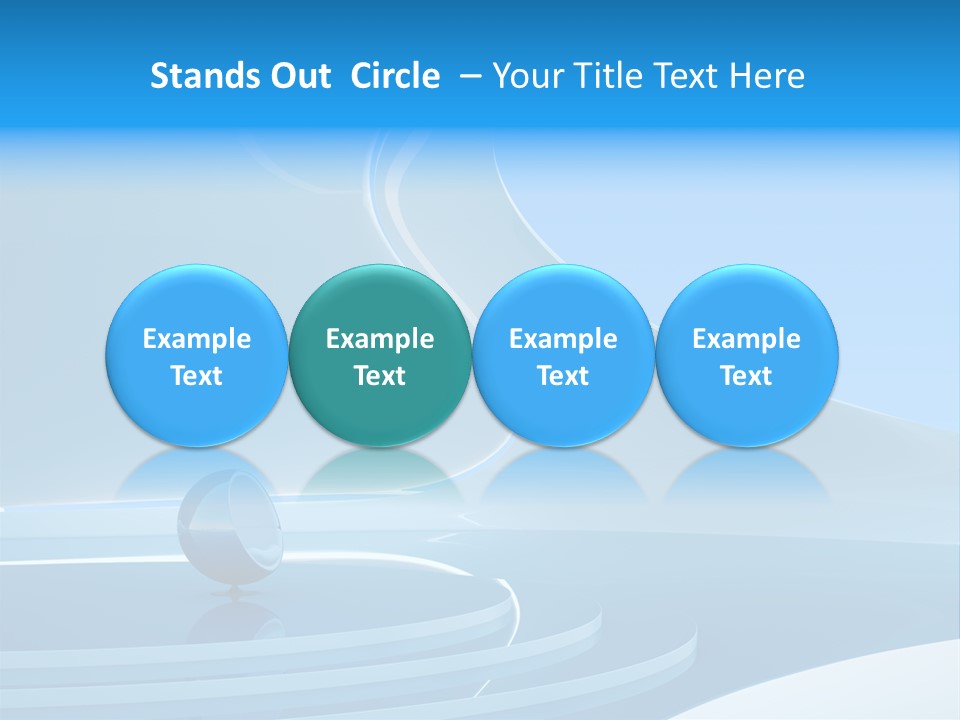 Stands Out Circle – Your Title Text Here

Example Text

Example Text

Example Text

Example Text